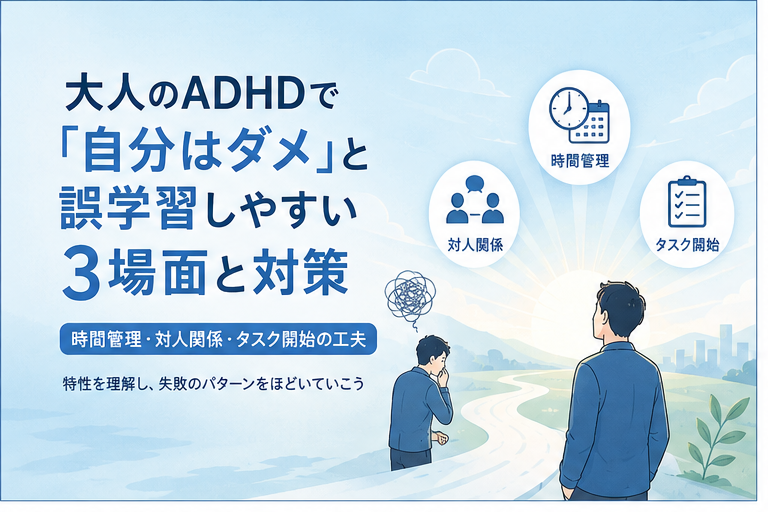 大人のADHDで
「自分はダメ」と
誤学習しやすい
3場面と対策

時間管理・対人関係・タスク開始の工夫

特性を理解し、失敗のパターンをほどいていこう

時間管理

対人関係

タスク開始